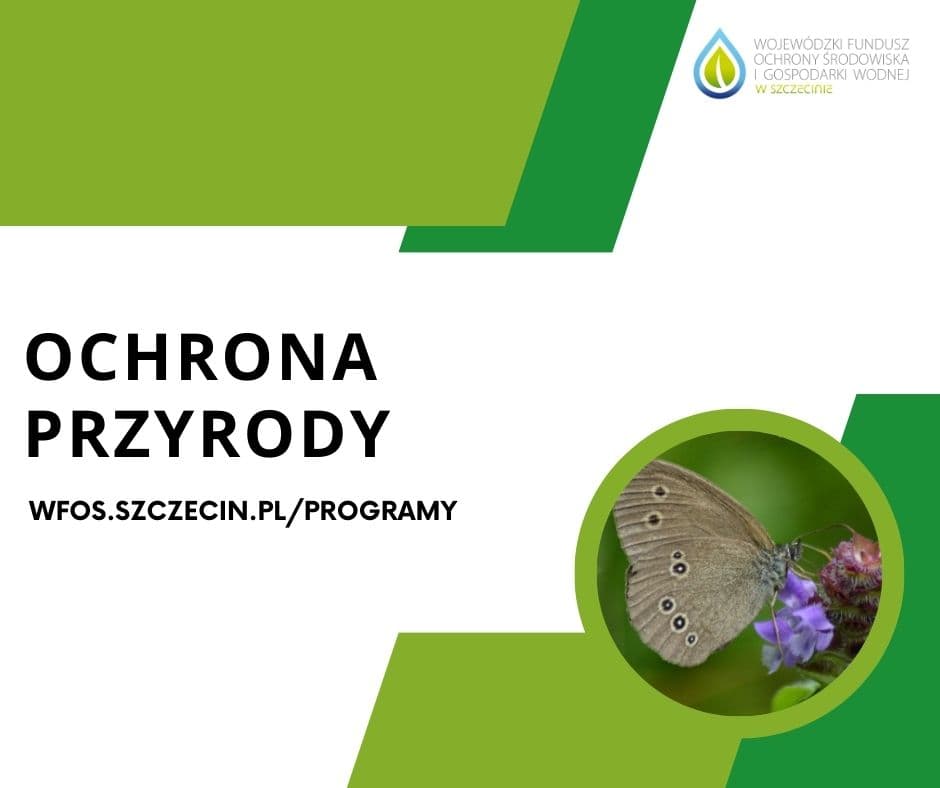 WOJEWÓDZKI FUNDUSZ OCHRONY ŚRODOWISKA I GOSPODARKI WODNEJ
W SZCZECINIE

OCHRONA PRZYRODY

WFOS.SZCZECIN.PL/PROGRAMY